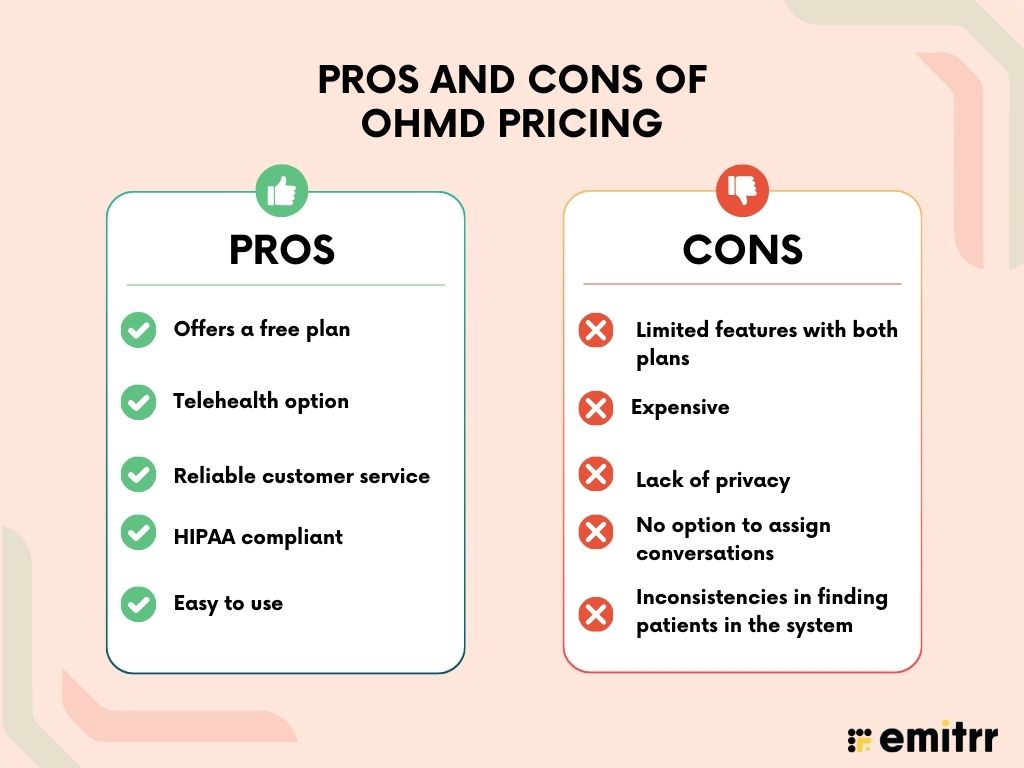 PROS AND CONS OF OHMD PRICING

PROS

Offers a free plan

Telehealth option

Reliable customer service

HIPAA compliant

Easy to use

CONS

Limited features with both plans

Expensive

Lack of privacy

No option to assign conversations

Inconsistencies in finding patients in the system

emitrr